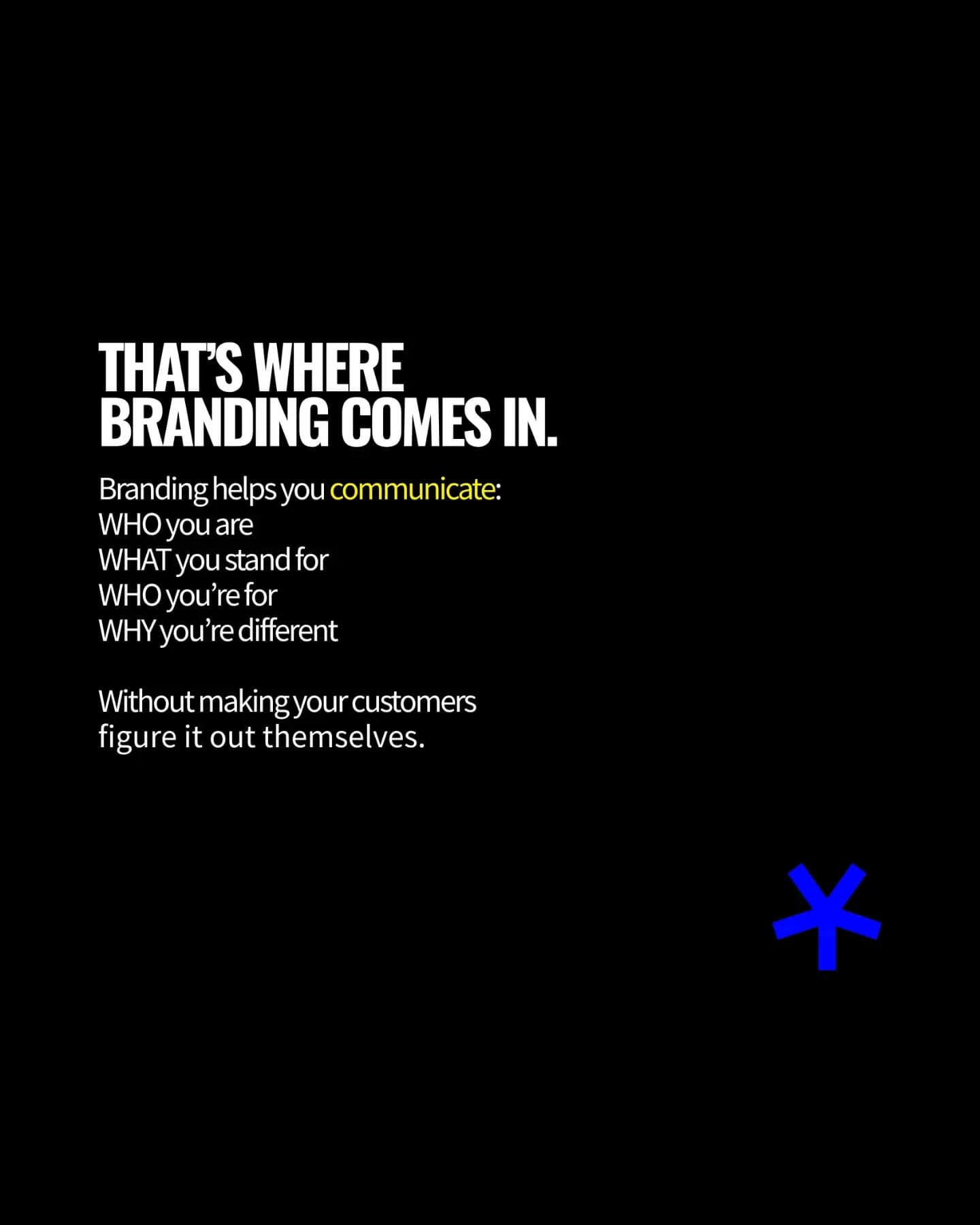 THAT'S WHERE BRANDING COMES IN.

Branding helps you communicate:
WHO you are
WHAT you stand for
WHO you're for
WHY you're different

Without making your customers figure it out themselves.